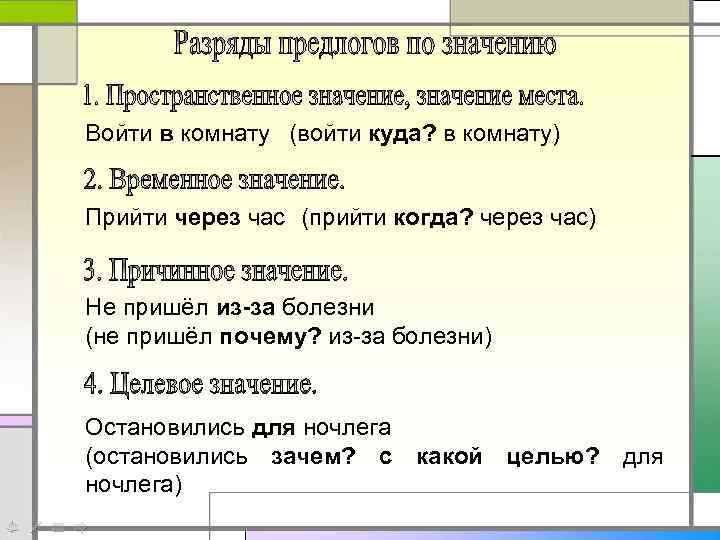 Разряды предлогов по значению

1. Пространственное значение, значение места.

Войти в комнату (войти куда? в комнату)

2. Временное значение.

Прийти через час (прийти когда? через час)

3. Причинное значение.

Не пришёл из-за болезни
(не пришёл почему? из-за болезни)

4. Целевое значение.

Остановились для ночлега
(остановились зачем? с какой целью? для ночлега)